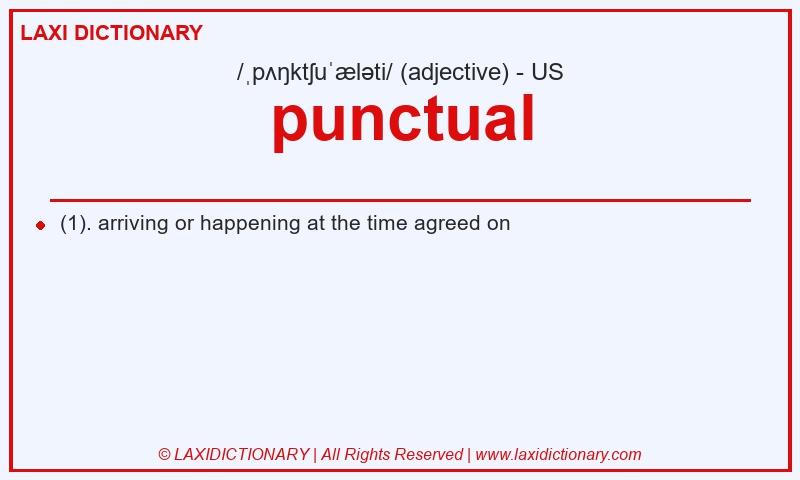 LAXI DICTIONARY

/ˌpʌŋktʃuˈæləti/ (adjective) - US

punctual

(1). arriving or happening at the time agreed on

© LAXIDICTIONARY | All Rights Reserved | www.laxidictionary.com